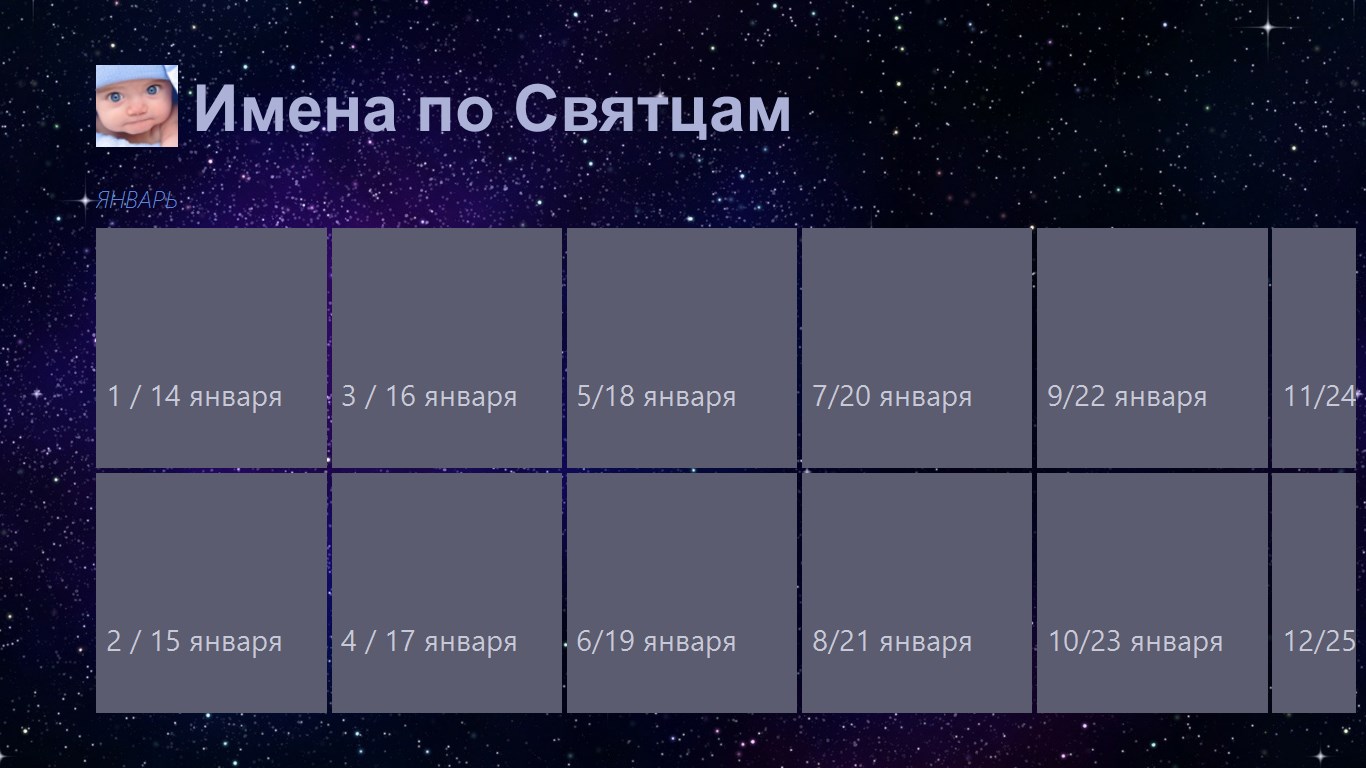 Имена по Святцам

ЯНВАРЬ

1 / 14 января

3 / 16 января

5/18 января

7/20 января

9/22 января

11/24

2 / 15 января

4 / 17 января

6/19 января

8/21 января

10/23 января

12/25